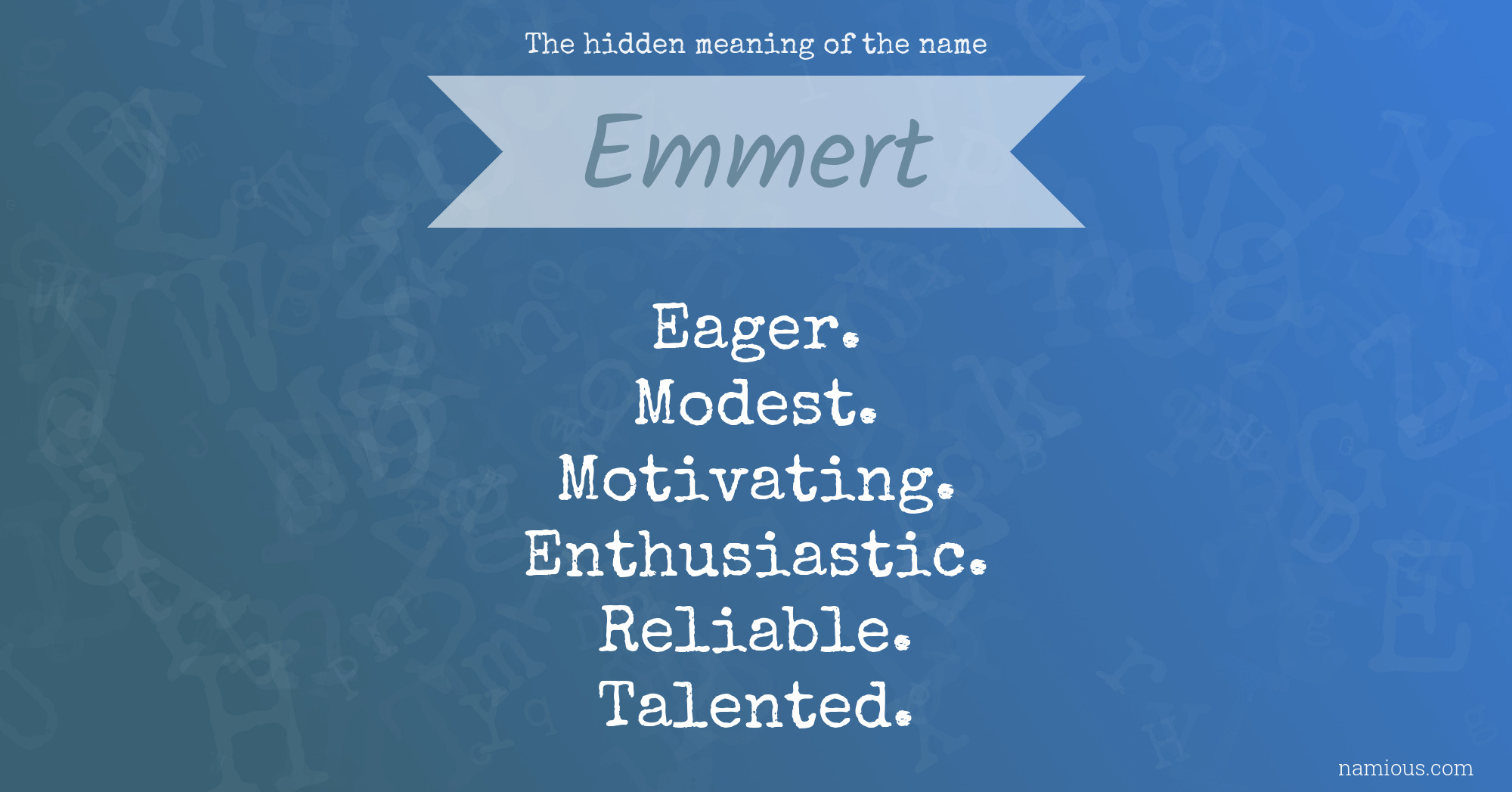 The hidden meaning of the name

Emmert

Eager.
Modest.
Motivating.
Enthusiastic.
Reliable.
Talented.

namious.com